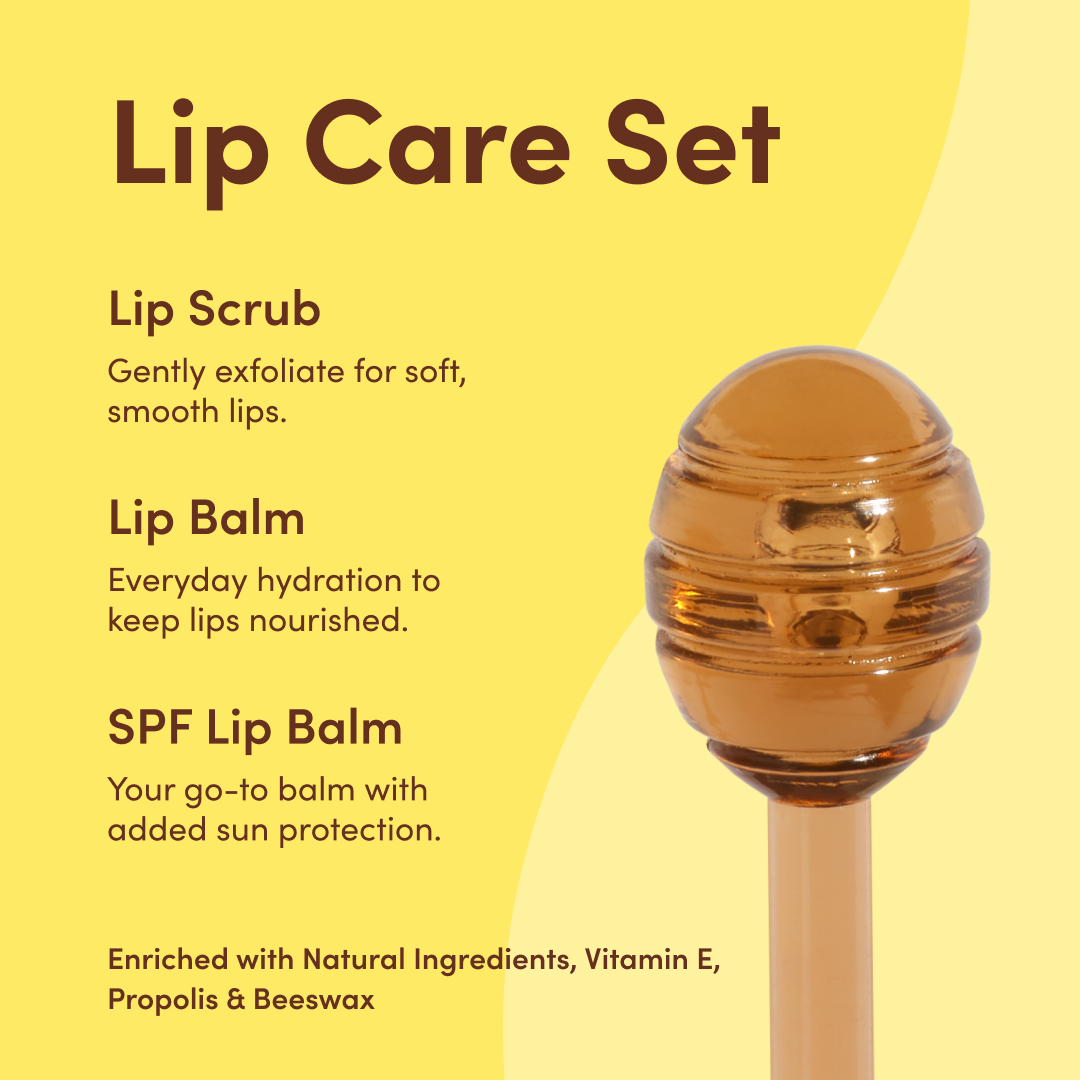 Lip Care Set

Lip Scrub

Gently exfoliate for soft, smooth lips.

Lip Balm

Everyday hydration to keep lips nourished.

SPF Lip Balm

Your go-to balm with added sun protection.

Enriched with Natural Ingredients, Vitamin E, Propolis & Beeswax